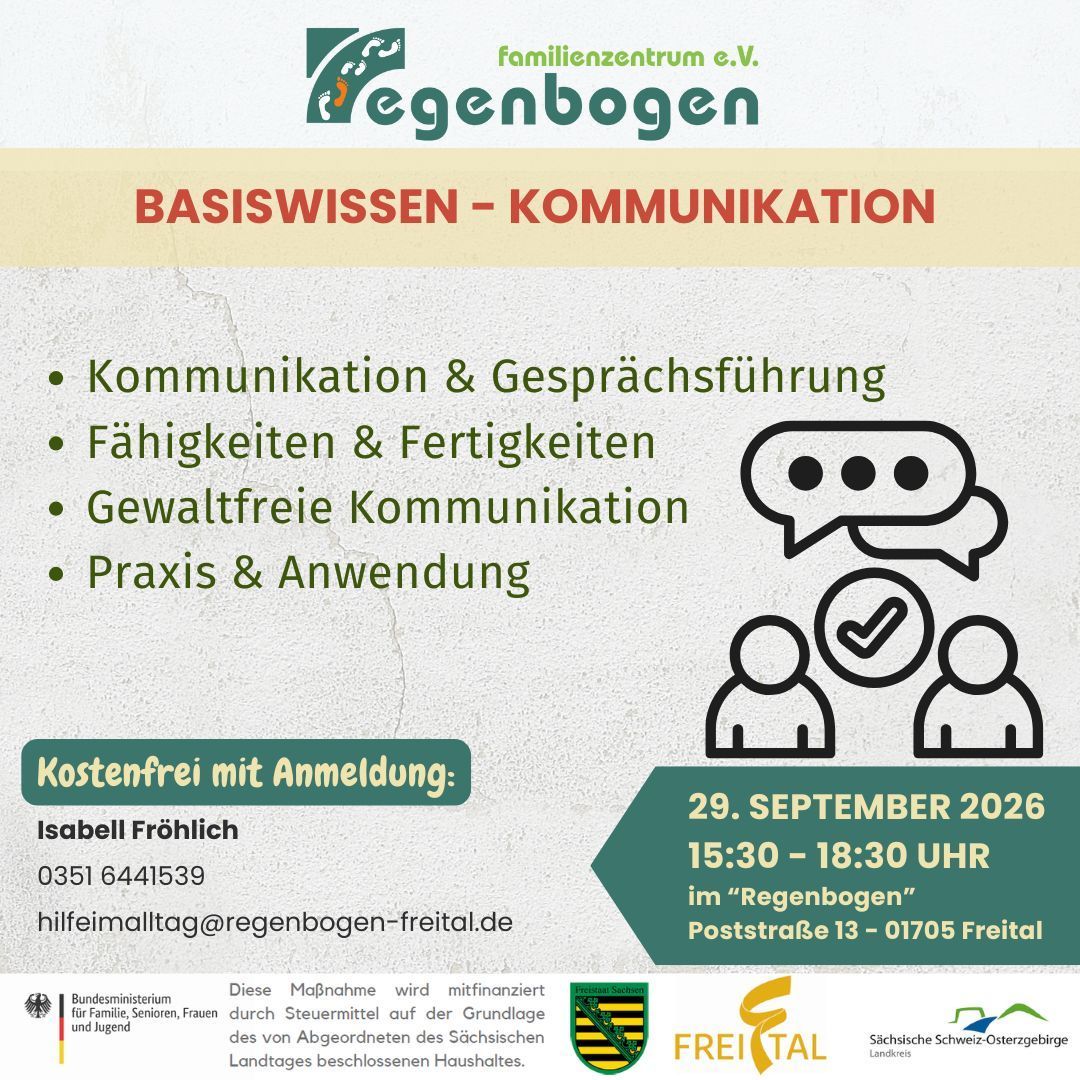 familienzentrum e.V.
Regenbogen

BASISWISSEN - KOMMUNIKATION

• Kommunikation & Gesprächsführung
• Fähigkeiten & Fertigkeiten
• Gewaltfreie Kommunikation
• Praxis & Anwendung

Kostenfrei mit Anmeldung:

Isabell Fröhlich
0351 6441539
hilfeimalltag@regenbogen-freital.de

29. SEPTEMBER 2026
15:30 - 18:30 UHR
im "Regenbogen"
Poststraße 13 - 01705 Freital

Bundesministerium für Familie, Senioren, Frauen und Jugend

Diese Maßnahme wird mitfinanziert durch Steuermittel auf der Grundlage des von Abgeordneten des Sächsischen Landtages beschlossenen Haushaltes.

Freistaat Sachsen

FREITAL

Sächsische Schweiz-Osterzgebirge
Landkreis